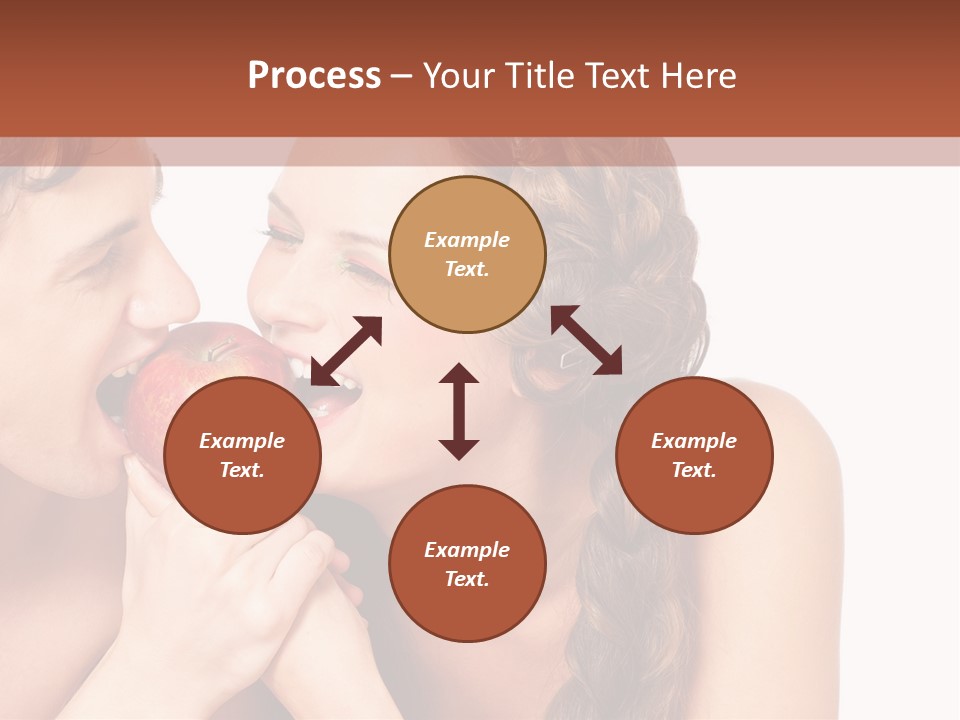 Process – Your Title Text Here

Example Text.

Example Text.

Example Text.

Example Text.